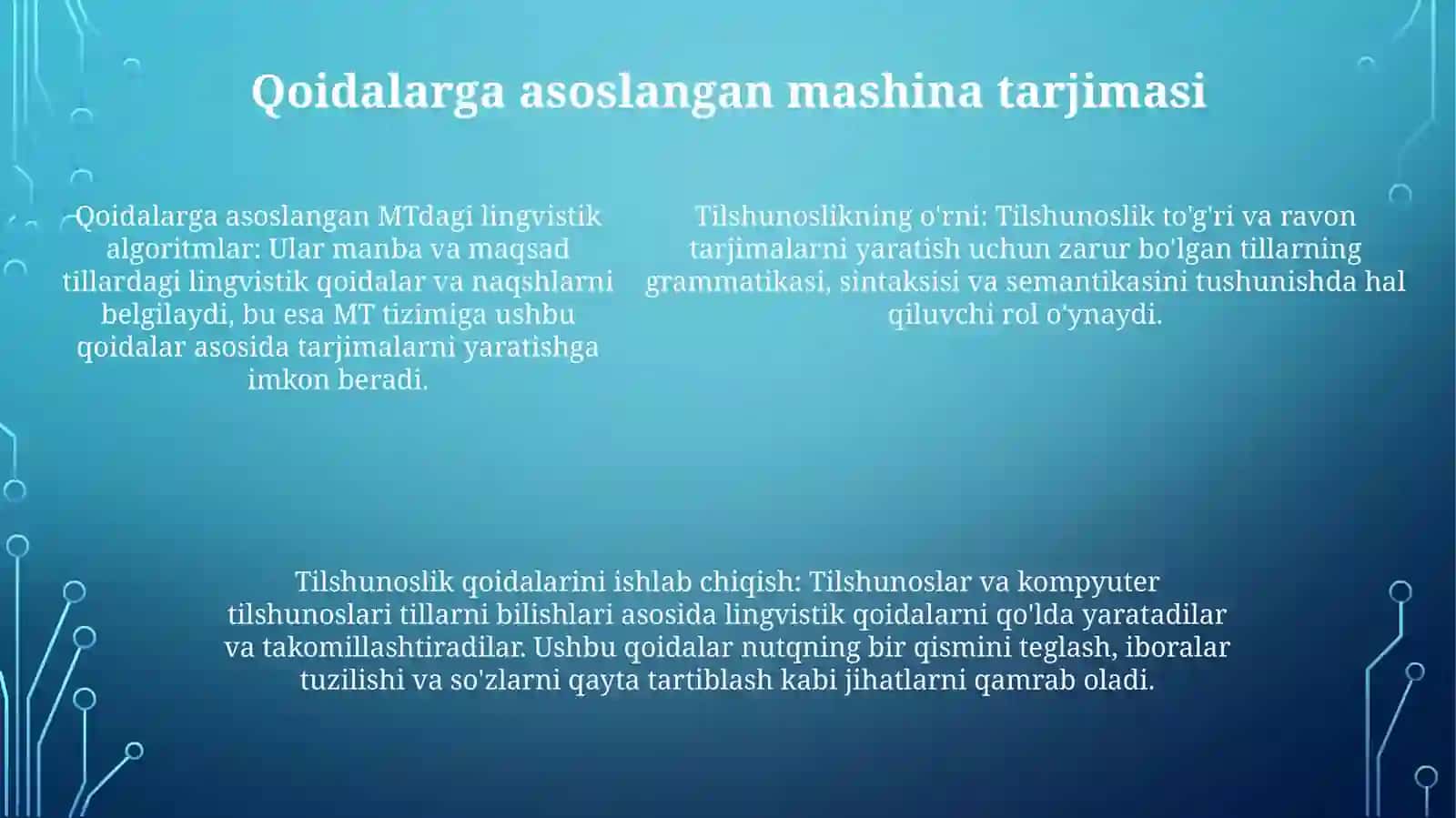 Qoidalarga asoslangan mashina tarjimasi

Qoidalarga asoslangan MTdagi lingvistik algoritmlar: Ular manba va maqsad tillardagi lingvistik qoidalar va naqshlarni belgilaydi, bu esa MT tizimiga ushbu qoidalar asosida tarjimalarni yaratishga imkon beradi.

Tilshunoslikning o'rni: Tilshunoslik to'g'ri va ravon tarjimalarni yaratish uchun zarur bo'lgan tillarning grammatikasi, sintaksisi va semantikasini tushunishda hal qiluvchi rol o'ynaydi.

Tilshunoslik qoidalarini ishlab chiqish: Tilshunoslar va kompyuter tilshunoslari tillarni bilishlari asosida lingvistik qoidalarni qo'lda yaratadilar va takomillashtiradilar. Ushbu qoidalar nutqning bir qismini teglash, iboralar tuzilishi va so'zlarni qayta tartiblash kabi jihatlarni qamrab oladi.